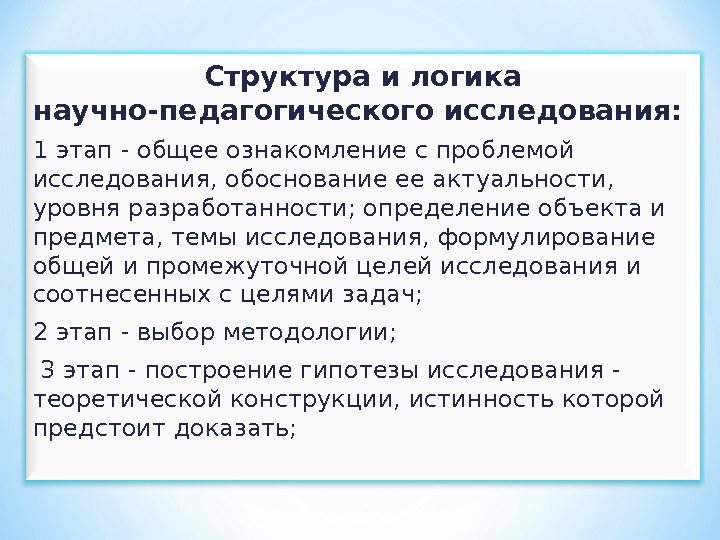 Структура и логика научно-педагогического исследования:

1 этап - общее ознакомление с проблемой исследования, обоснование ее актуальности, уровня разработанности; определение объекта и предмета, темы исследования, формулирование общей и промежуточной целей исследования и соотнесенных с целями задач;

2 этап - выбор методологии;

3 этап - построение гипотезы исследования - теоретической конструкции, истинность которой предстоит доказать;